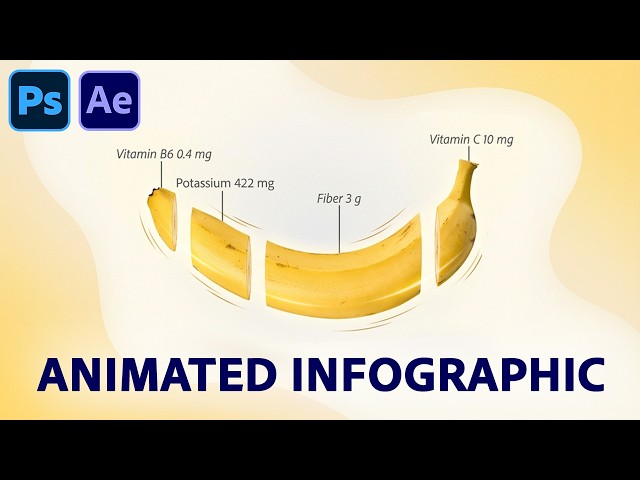 Ps
Ae

Vitamin B6 0.4 mg
Potassium 422 mg
Fiber 3 g
Vitamin C 10 mg

ANIMATED INFOGRAPHIC